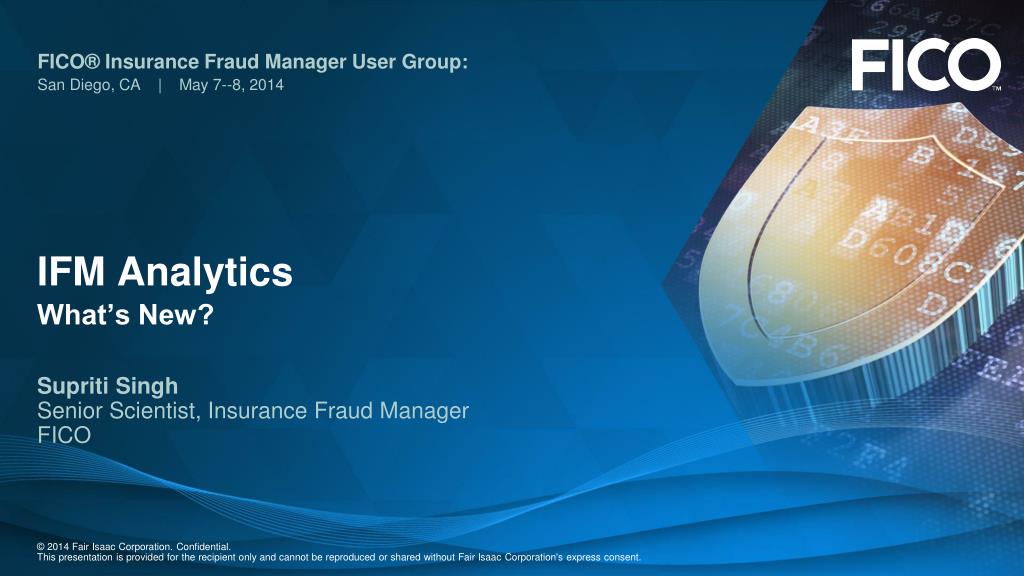 FICO® Insurance Fraud Manager User Group:
San Diego, CA | May 7--8, 2014

FICO™

IFM Analytics
What's New?

Supriti Singh
Senior Scientist, Insurance Fraud Manager
FICO

© 2014 Fair Isaac Corporation. Confidential.
This presentation is provided for the recipient only and cannot be reproduced or shared without Fair Isaac Corporation's express consent.